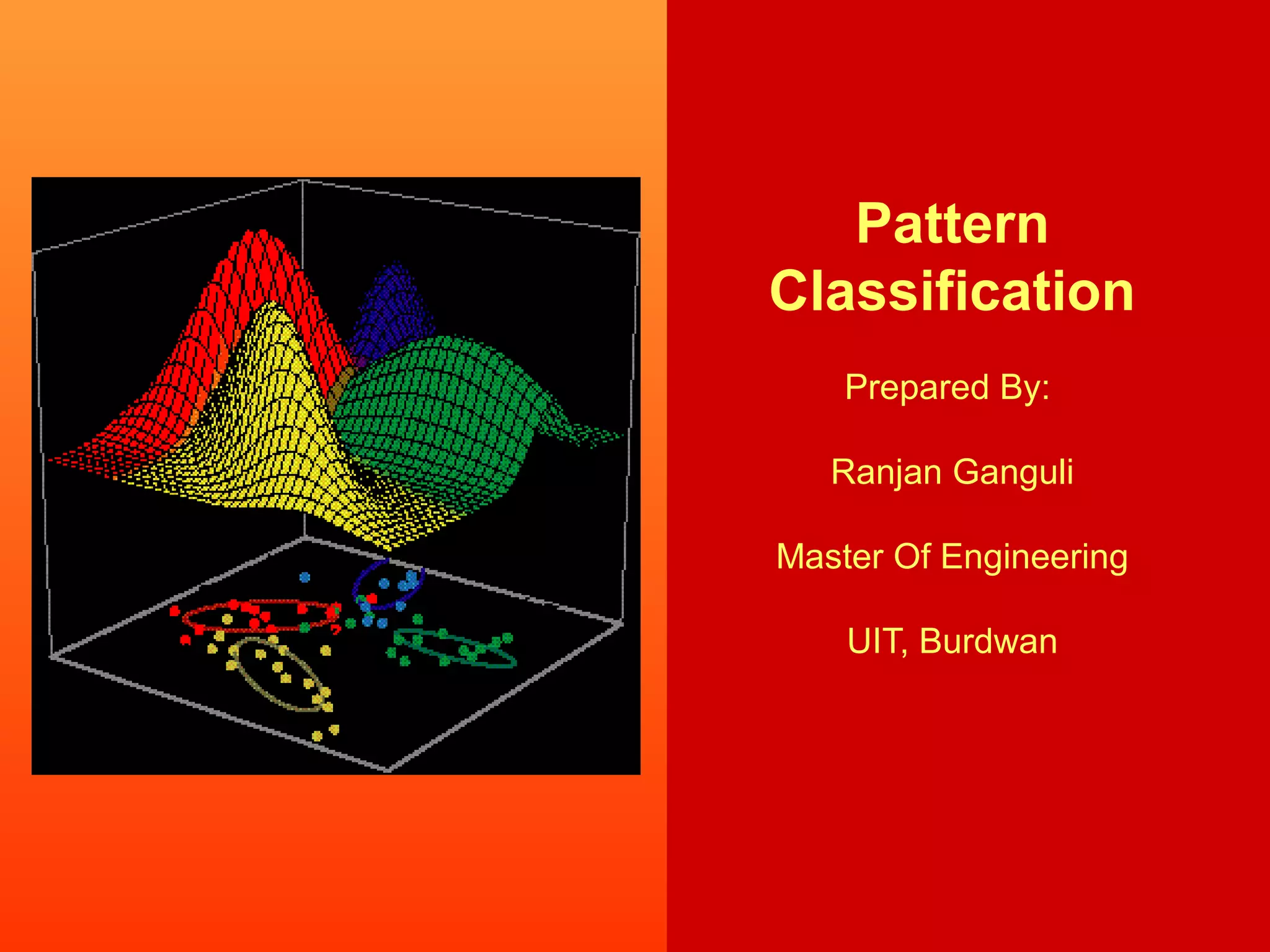 Pattern Classification

Prepared By:

Ranjan Ganguli

Master Of Engineering

UIT, Burdwan